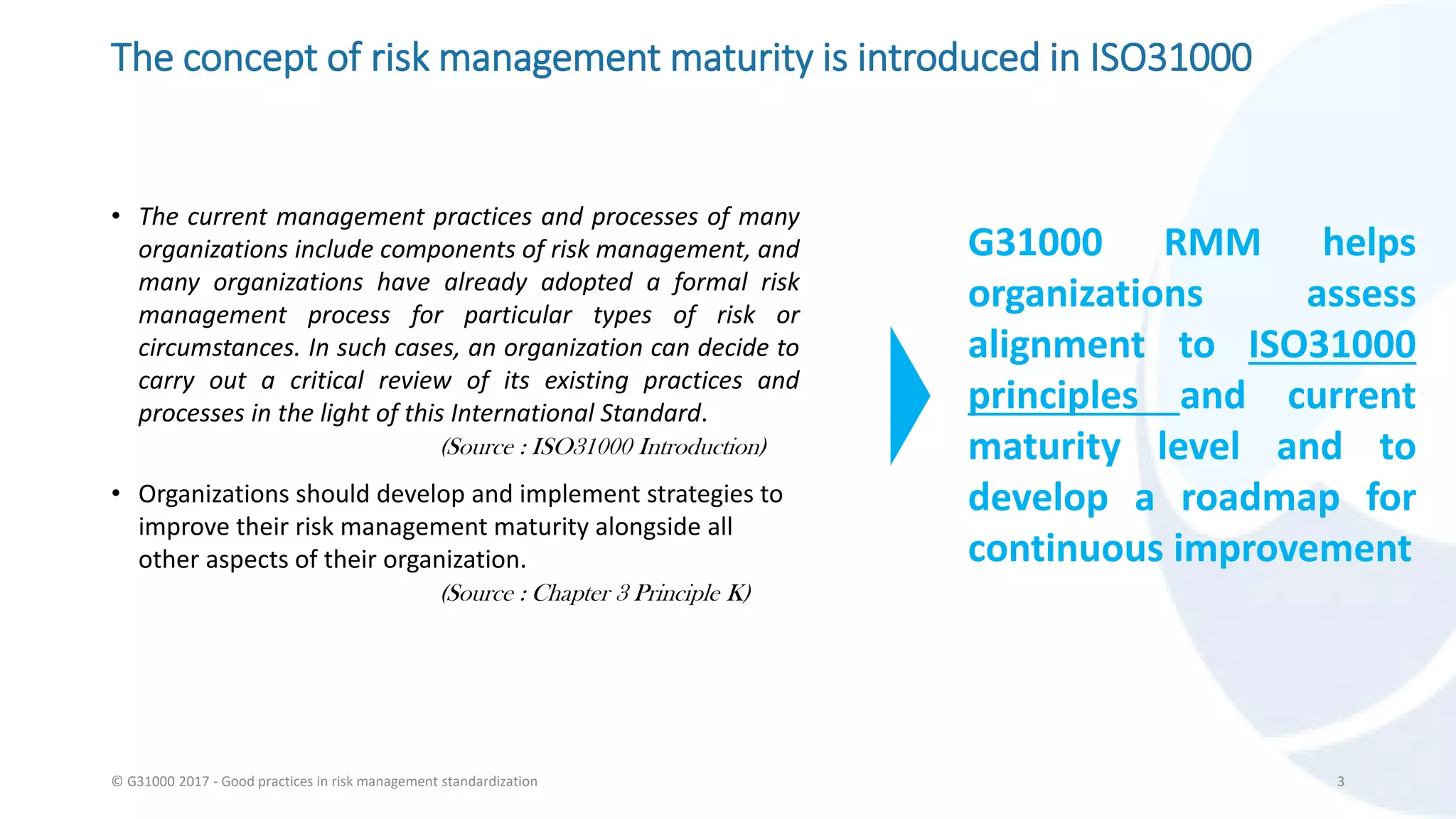 The concept of risk management maturity is introduced in ISO31000

• The current management practices and processes of many organizations include components of risk management, and many organizations have already adopted a formal risk management process for particular types of risk or circumstances. In such cases, an organization can decide to carry out a critical review of its existing practices and processes in the light of this International Standard.

(Source : ISO31000 Introduction)

• Organizations should develop and implement strategies to improve their risk management maturity alongside all other aspects of their organization.

(Source : Chapter 3 Principle K)

G31000 RMM helps organizations assess alignment to ISO31000 principles and current maturity level and to develop a roadmap for continuous improvement

© G31000 2017 - Good practices in risk management standardization

3